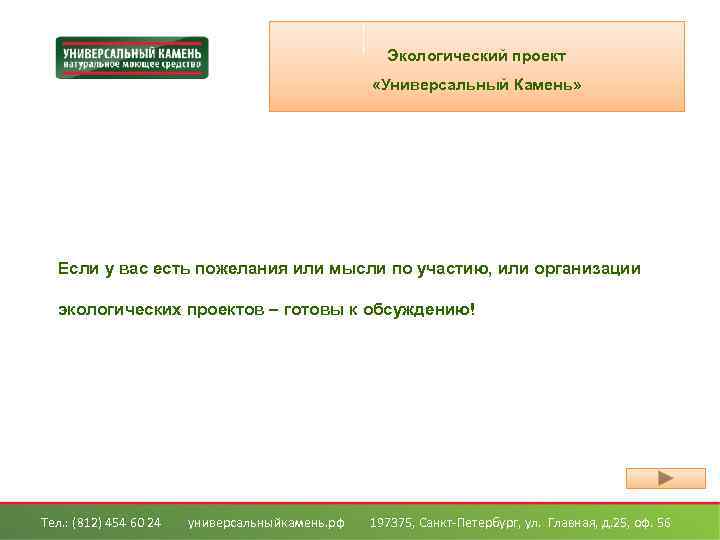 УНИВЕРСАЛЬНЫЙ КАМЕНЬ
натуральное моющее средство

Экологический проект
«Универсальный Камень»

Если у вас есть пожелания или мысли по участию, или организации экологических проектов – готовы к обсуждению!

Тел.: (812) 454 60 24 универсальныйкамень.рф 197375, Санкт-Петербург, ул. Главная, д.25, оф. 56